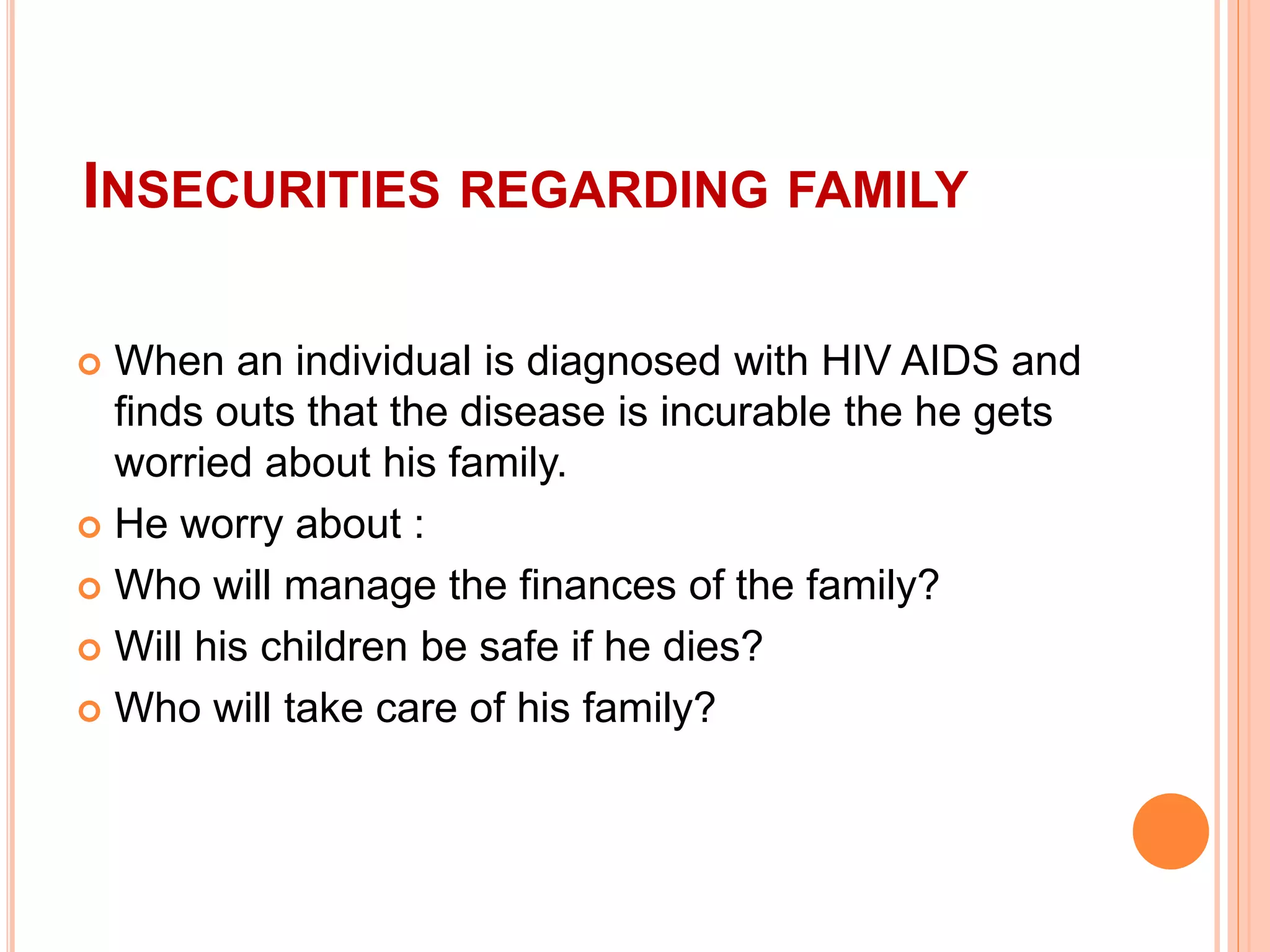 INSECURITIES REGARDING FAMILY

When an individual is diagnosed with HIV AIDS and finds outs that the disease is incurable the he gets worried about his family.

He worry about :

Who will manage the finances of the family?

Will his children be safe if he dies?

Who will take care of his family?